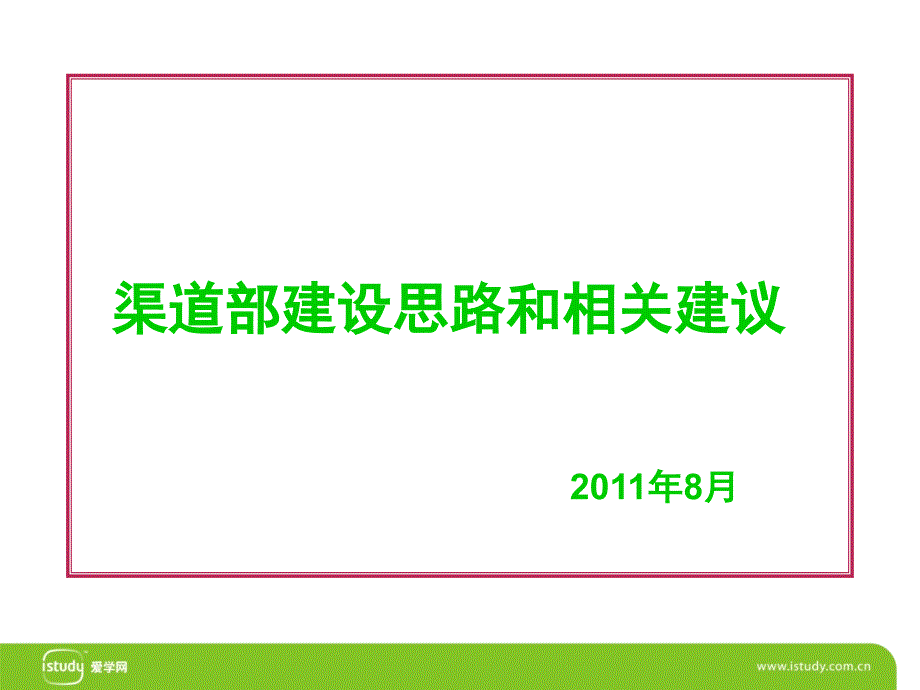 渠道部建设思路和相关建议

2011年8月

istudy 爱学网

www.istudy.com.cn